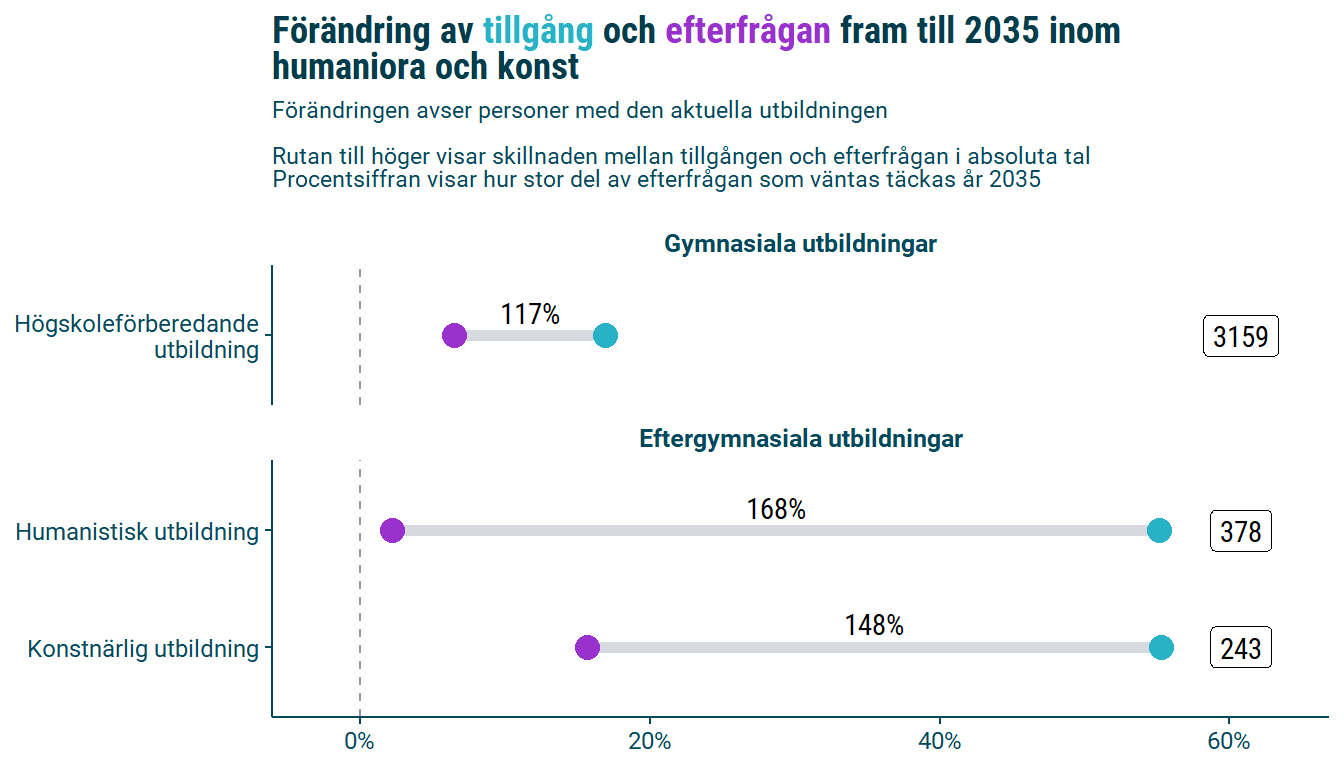 Förändring av tillgång och efterfrågan fram till 2035 inom humaniora och konst

Förändringen avser personer med den aktuella utbildningen

Rutan till höger visar skillnaden mellan tillgången och efterfrågan i absoluta tal
Procentsiffran visar hur stor del av efterfrågan som väntas täckas år 2035

Gymnasiala utbildningar

Högskoleförberedande utbildning

117%

3159

Eftergymnasiala utbildningar

Humanistisk utbildning

168%

378

Konstnärlig utbildning

148%

243

0%
20%
40%
60%